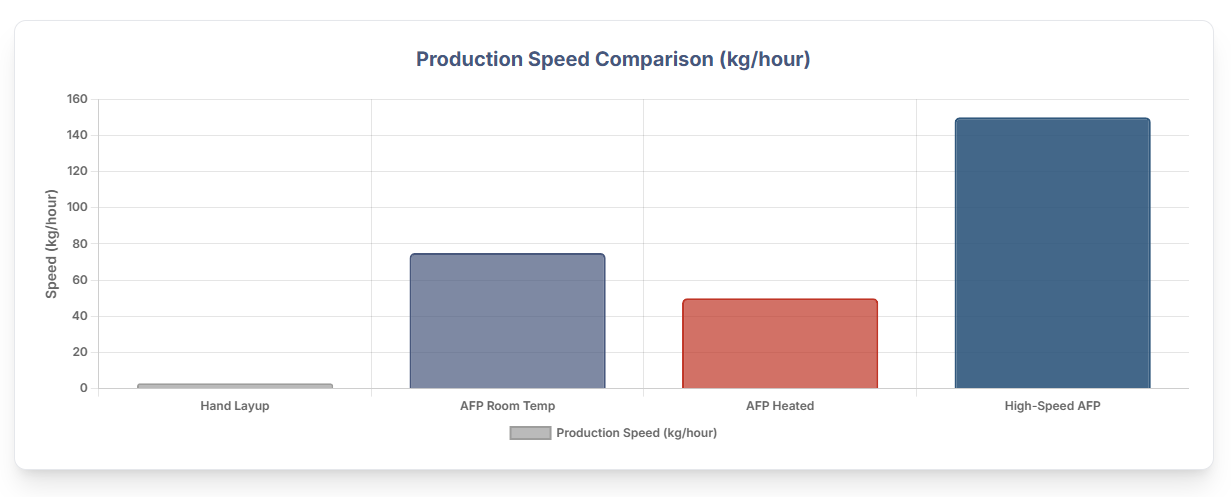 Production Speed Comparison (kg/hour)

Speed (kg/hour)

160
140
120
100
80
60
40
20
0

Hand Layup
AFP Room Temp
AFP Heated
High-Speed AFP

Production Speed (kg/hour)